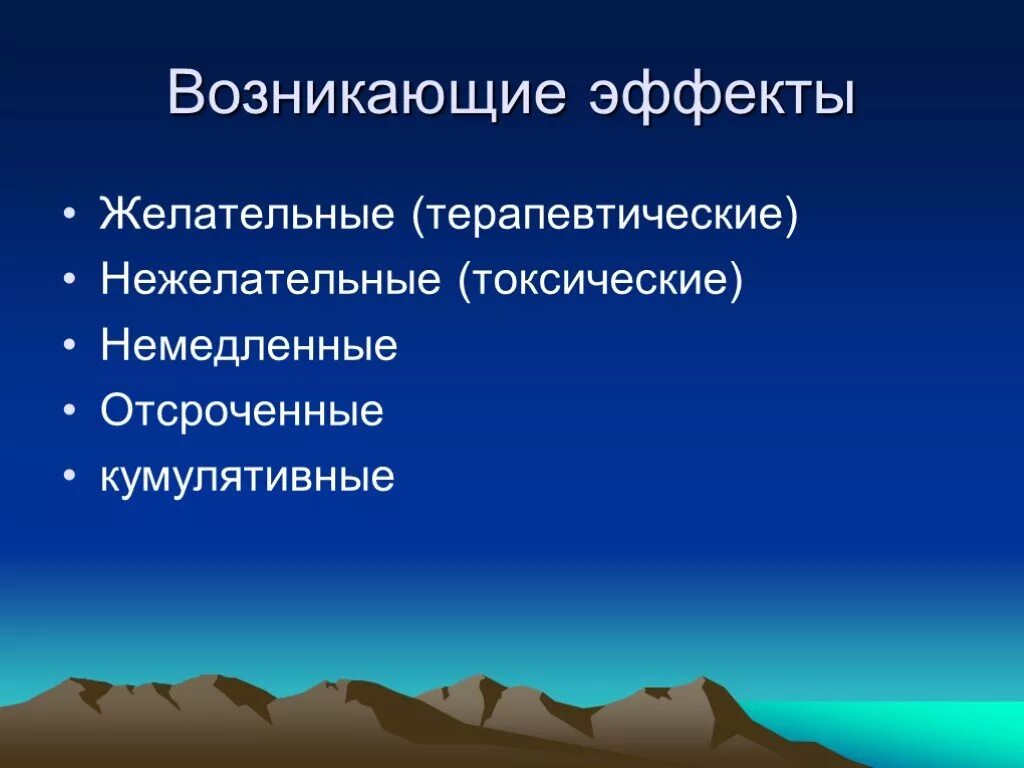 Возникающие эффекты

• Желательные (терапевтические)
• Нежелательные (токсические)
• Немедленные
• Отсроченные
• кумулятивные